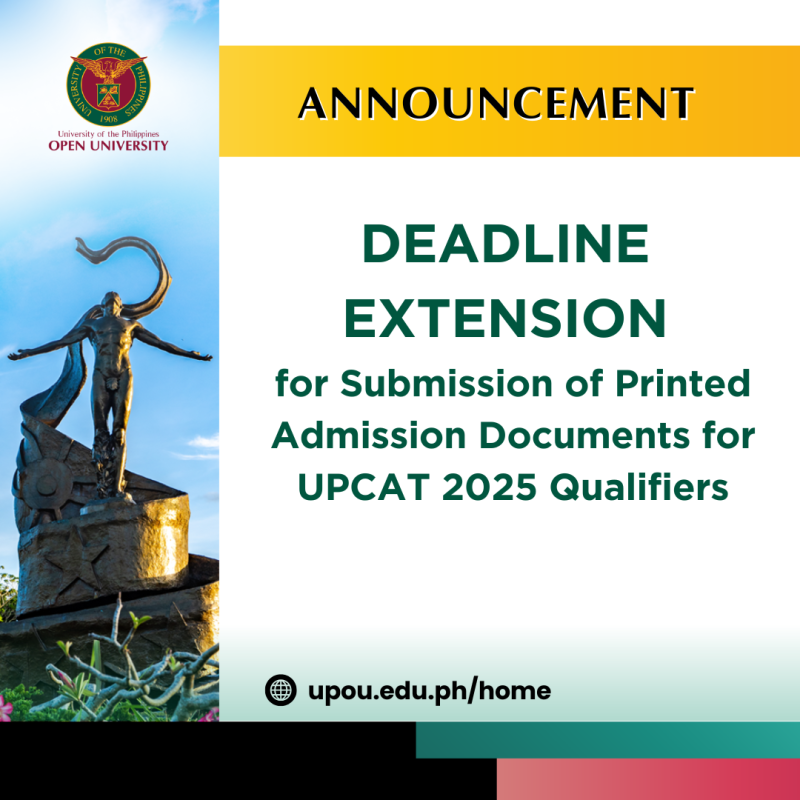 UNIVERSITY OF THE PHILIPPINES
1908
University of the Philippines
OPEN UNIVERSITY

ANNOUNCEMENT

DEADLINE EXTENSION
for Submission of Printed Admission Documents for UPCAT 2025 Qualifiers

upou.edu.ph/home